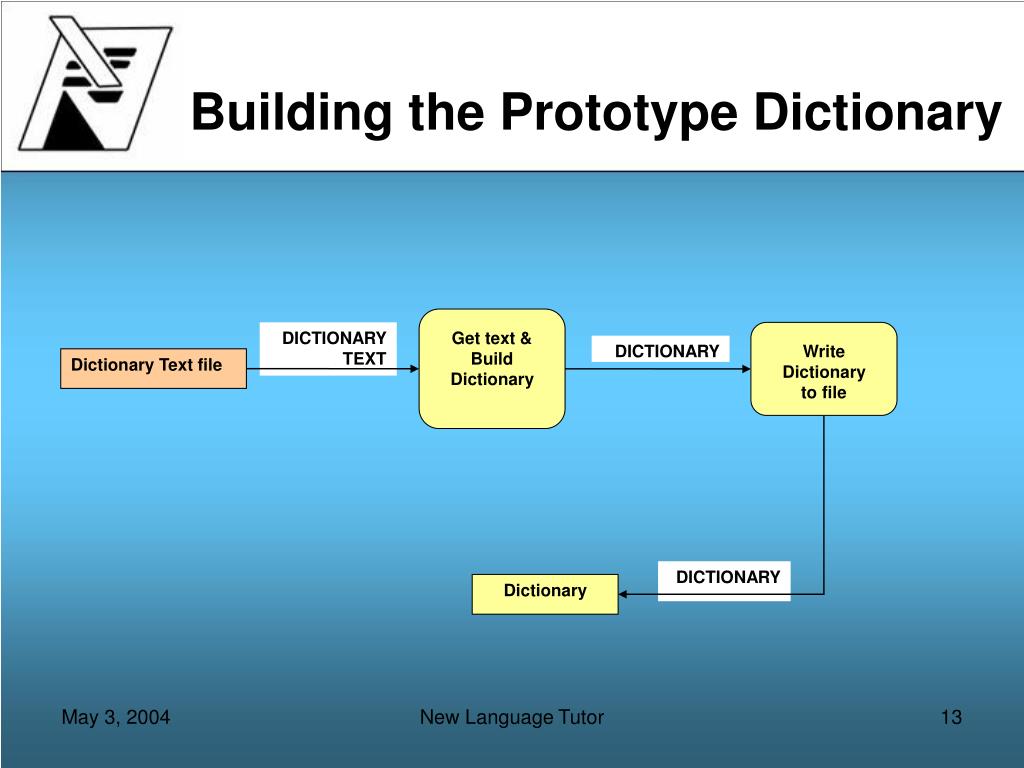 Building the Prototype Dictionary

Dictionary Text file

DICTIONARY TEXT

Get text & Build Dictionary

DICTIONARY

Write Dictionary to file

DICTIONARY

Dictionary

May 3, 2004

New Language Tutor

13